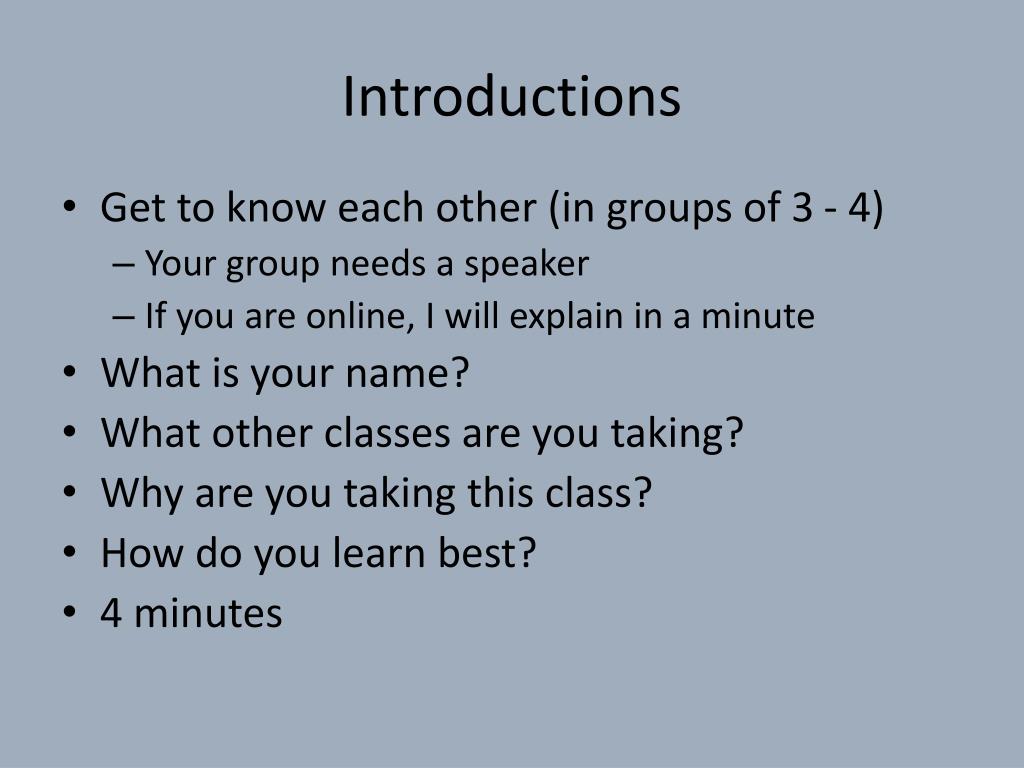 Introductions

• Get to know each other (in groups of 3 - 4)
  – Your group needs a speaker
  – If you are online, I will explain in a minute
• What is your name?
• What other classes are you taking?
• Why are you taking this class?
• How do you learn best?
• 4 minutes